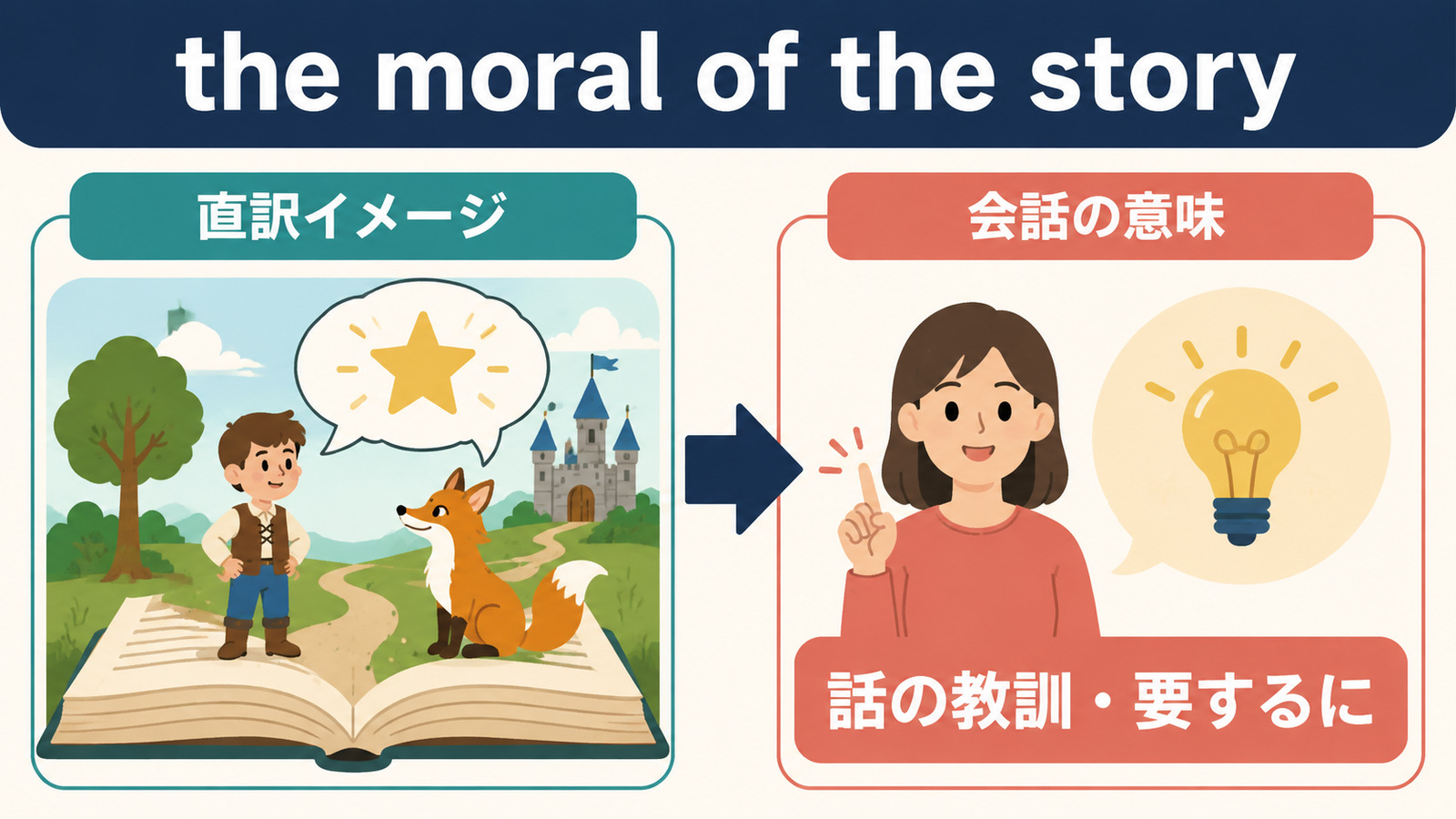 the moral of the story

直訳イメージ

会話の意味

話の教訓・要するに